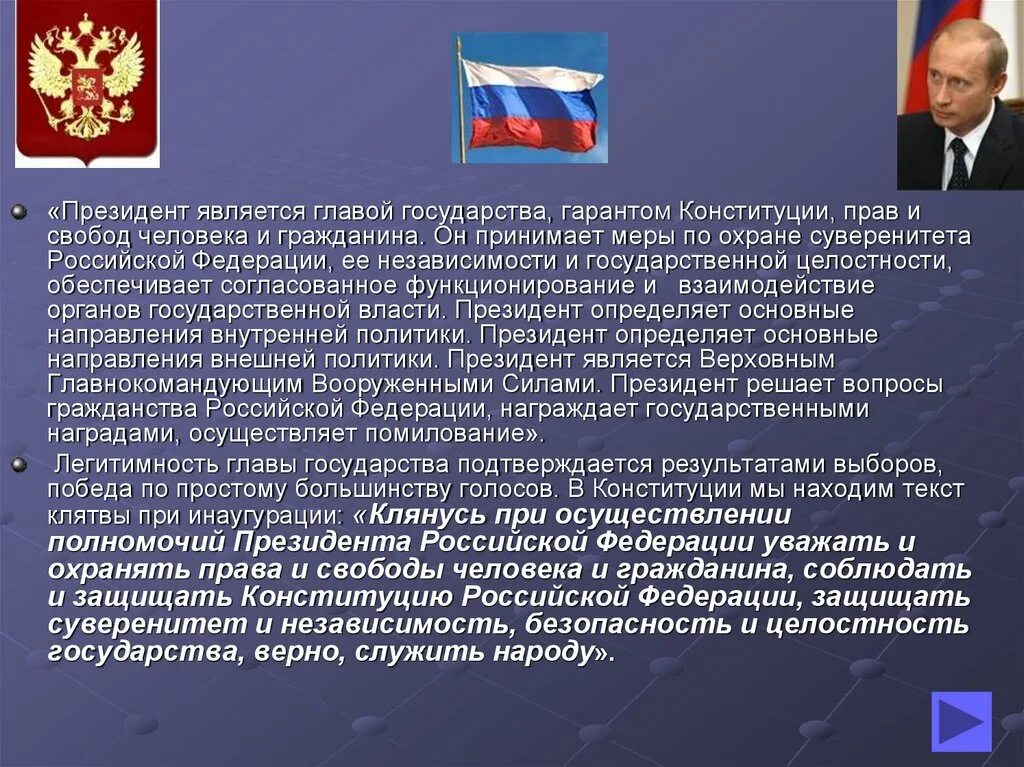 «Президент является главой государства, гарантом Конституции, прав и свобод человека и гражданина. Он принимает меры по охране суверенитета Российской Федерации, ее независимости и государственной целостности, обеспечивает согласованное функционирование и взаимодействие органов государственной власти. Президент определяет основные направления внутренней политики. Президент определяет основные направления внешней политики. Президент является Верховным Главнокомандующим Вооруженными Силами. Президент решает вопросы гражданства Российской Федерации, награждает государственными наградами, осуществляет помилование».

Легитимность главы государства подтверждается результатами выборов, победа по простому большинству голосов. В Конституции мы находим текст клятвы при инаугурации: «Клянусь при осуществлении полномочий Президента Российской Федерации уважать и охранять права и свободы человека и гражданина, соблюдать и защищать Конституцию Российской Федерации, защищать суверенитет и независимость, безопасность и целостность государства, верно, служить народу».